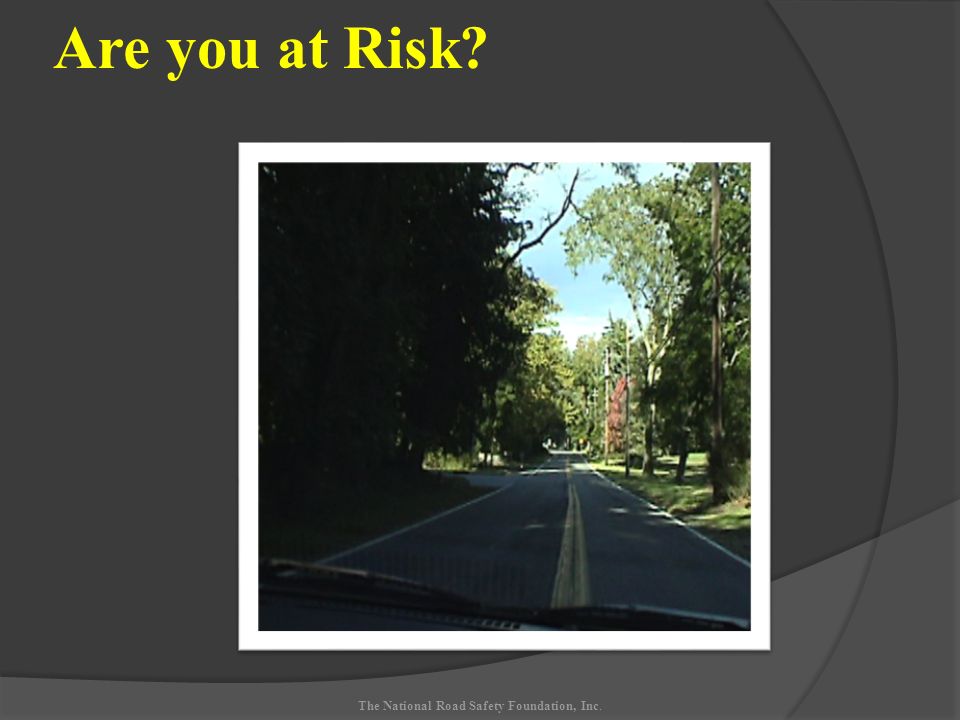 Are you at Risk?

The National Road Safety Foundation, Inc.